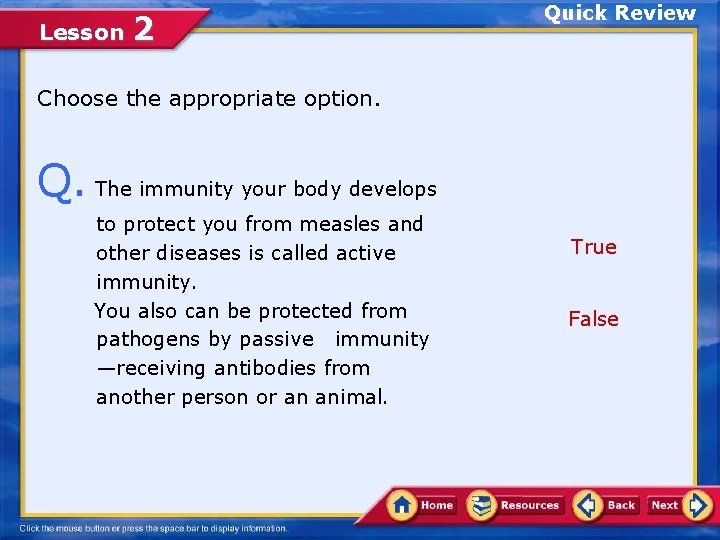 Lesson 2

Quick Review

Choose the appropriate option.

Q. The immunity your body develops to protect you from measles and other diseases is called active immunity.
You also can be protected from pathogens by passive immunity —receiving antibodies from another person or an animal.

True

False

Home Resources Back Next

Click the mouse button or press the space bar to display information.